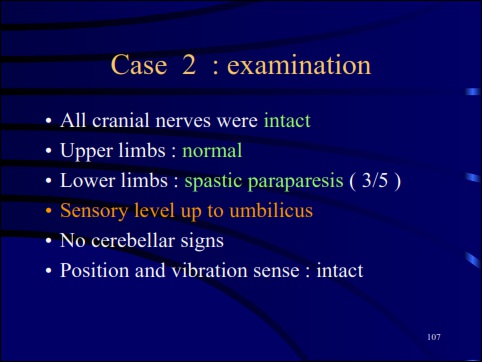 Case 2 : examination

• All cranial nerves were intact
• Upper limbs : normal
• Lower limbs : spastic paraparesis ( 3/5 )
• Sensory level up to umbilicus
• No cerebellar signs
• Position and vibration sense : intact

107